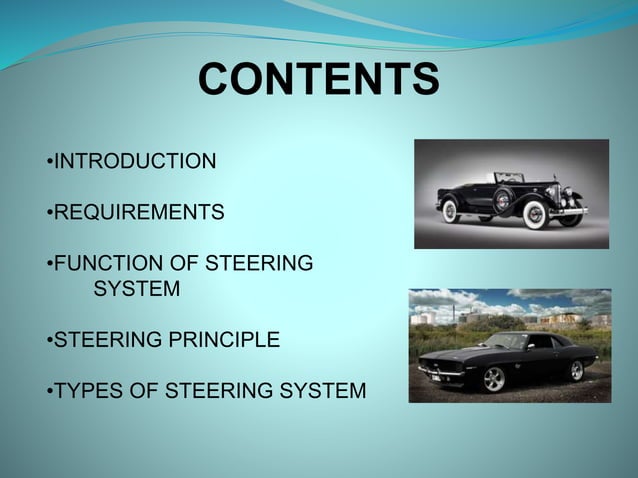 CONTENTS

•INTRODUCTION

•REQUIREMENTS

•FUNCTION OF STEERING SYSTEM

•STEERING PRINCIPLE

•TYPES OF STEERING SYSTEM